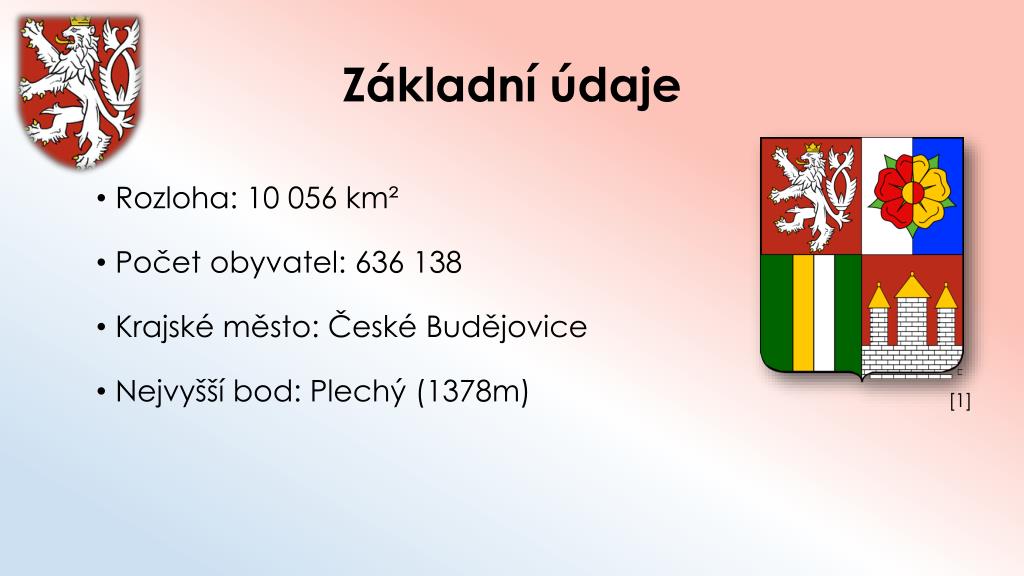 Základní údaje

• Rozloha: 10 056 km²

• Počet obyvatel: 636 138

• Krajské město: České Budějovice

• Nejvyšší bod: Plechý (1378m)

[1]